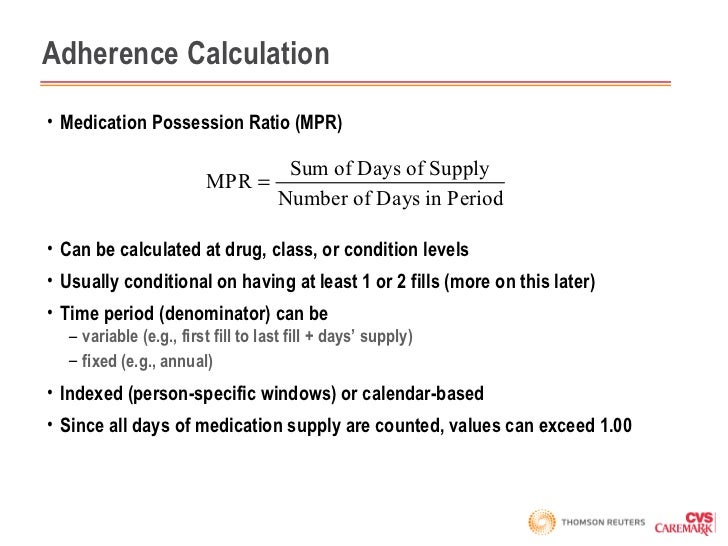 Adherence Calculation

• Medication Possession Ratio (MPR)

$\text{MPR} = \frac{\text{Sum of Days of Supply}}{\text{Number of Days in Period}}$

• Can be calculated at drug, class, or condition levels
• Usually conditional on having at least 1 or 2 fills (more on this later)
• Time period (denominator) can be
– variable (e.g., first fill to last fill + days' supply)
– fixed (e.g., annual)
• Indexed (person-specific windows) or calendar-based
• Since all days of medication supply are counted, values can exceed 1.00

THOMSON REUTERS CVS CAREMARK